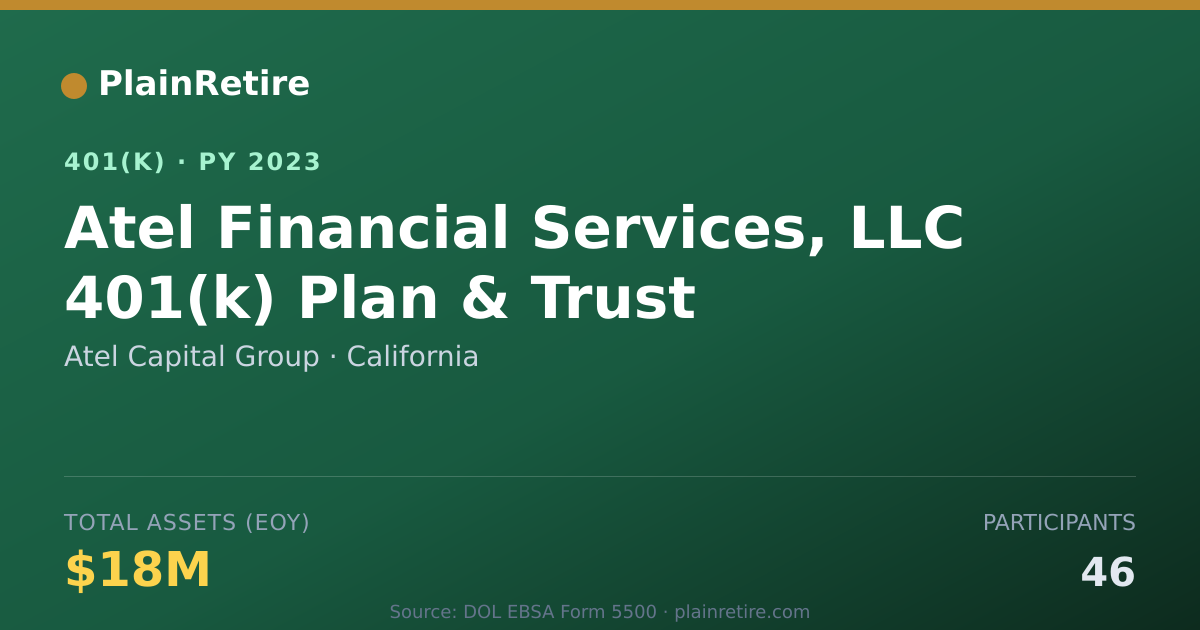 PlainRetire

401(K) · PY 2023

Atel Financial Services, LLC 401(k) Plan & Trust

Atel Capital Group · California

TOTAL ASSETS (EOY)

$18M

PARTICIPANTS

46

Source: DOL EBSA Form 5500 · plainretire.com